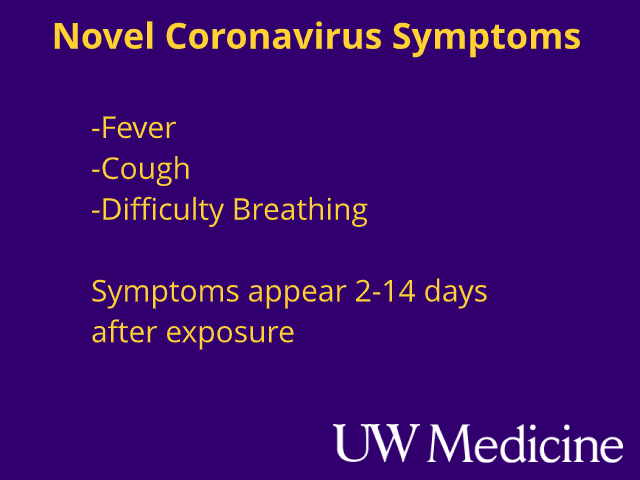 Novel Coronavirus Symptoms

-Fever
-Cough
-Difficulty Breathing

Symptoms appear 2-14 days after exposure

UW Medicine